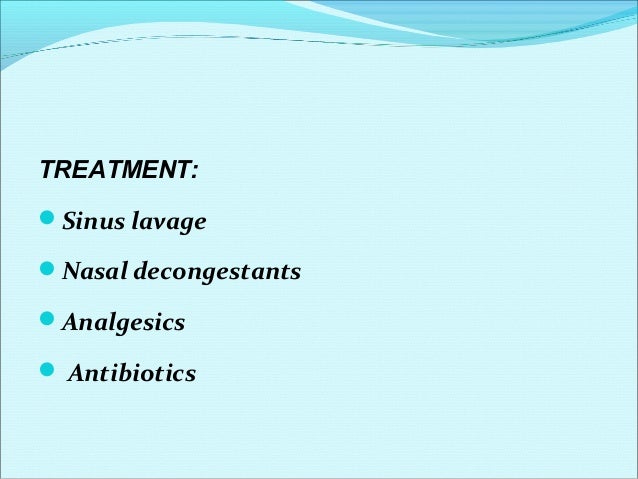 TREATMENT:

- Sinus lavage
- Nasal decongestants
- Analgesics
- Antibiotics